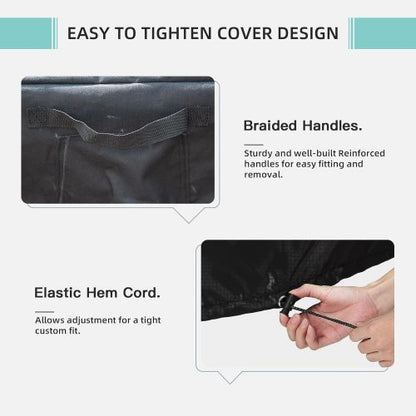 EASY TO TIGHTEN COVER DESIGN

Braided Handles.

Sturdy and well-built Reinforced handles for easy fitting and removal.

Elastic Hem Cord.

Allows adjustment for a tight custom fit.